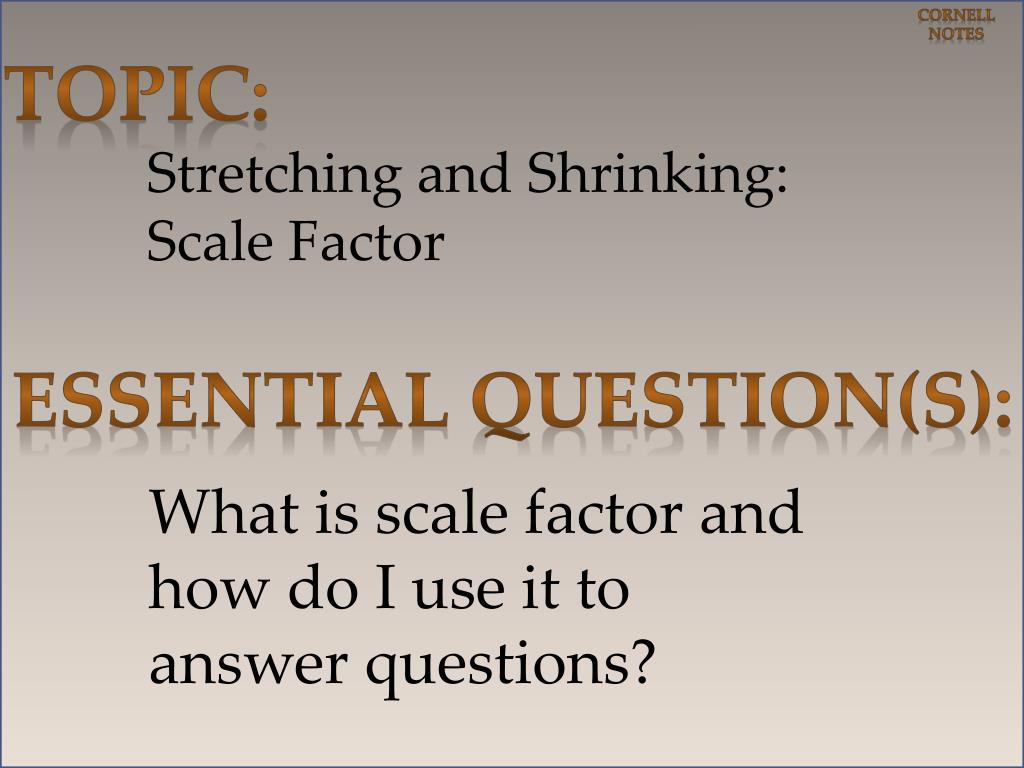 CORNELL NOTES

TOPIC:

Stretching and Shrinking: Scale Factor

ESSENTIAL QUESTION(S):

What is scale factor and how do I use it to answer questions?